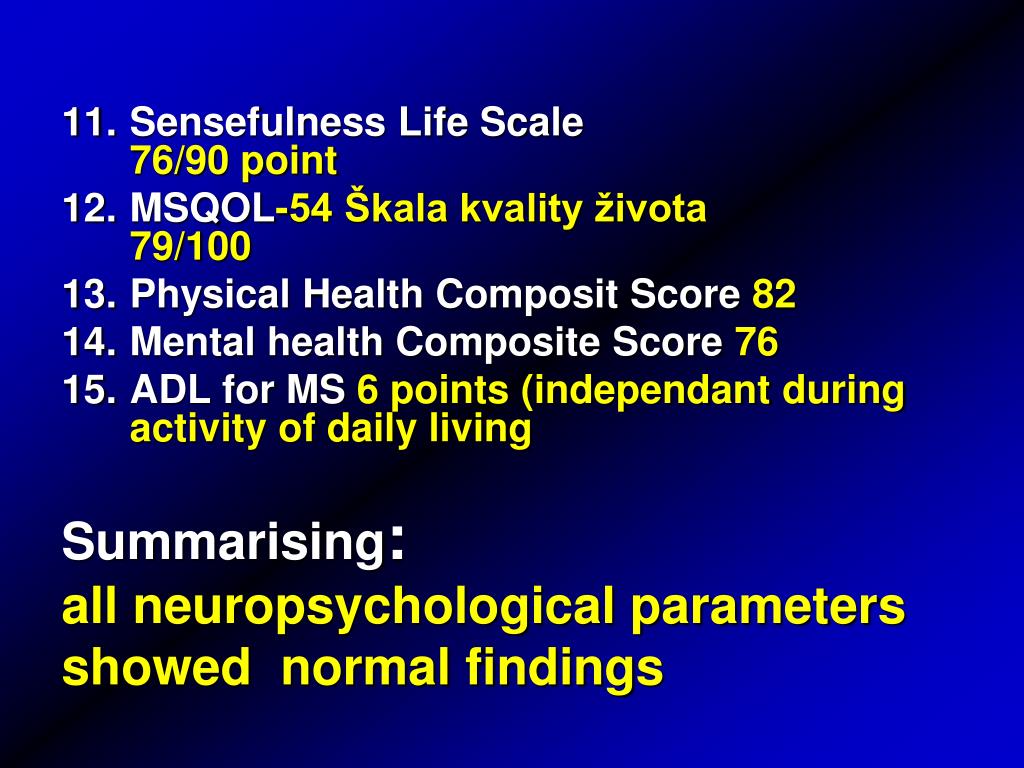 11. Sensefulness Life Scale
76/90 point
12. MSQOL-54 Škala kvality života
79/100
13. Physical Health Composit Score 82
14. Mental health Composite Score 76
15. ADL for MS 6 points (independant during activity of daily living

Summarising:
all neuropsychological parameters showed normal findings